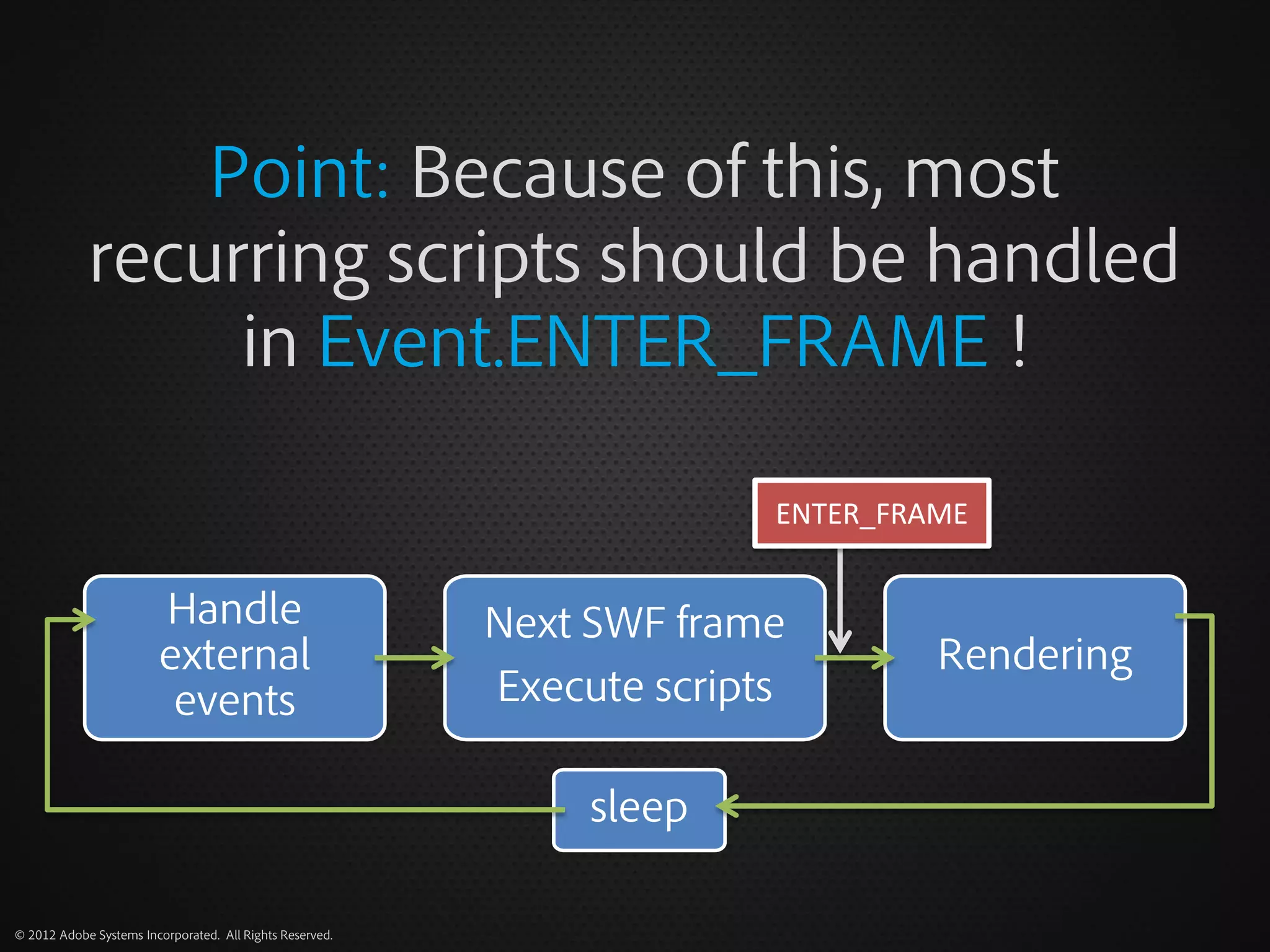 Point: Because of this, most recurring scripts should be handled in Event.ENTER_FRAME !

ENTER_FRAME

Handle external events

Next SWF frame
Execute scripts

Rendering

sleep

© 2012 Adobe Systems Incorporated. All Rights Reserved.